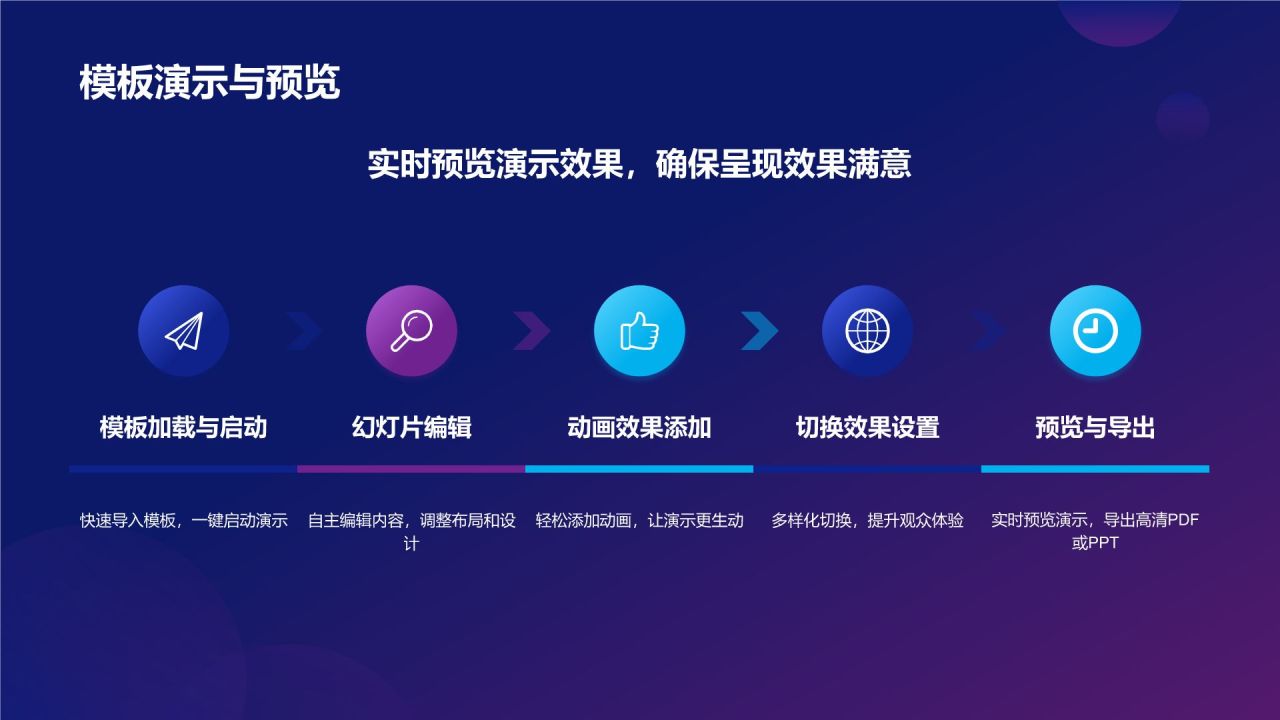 模板演示与预览

实时预览演示效果，确保呈现效果满意

模板加载与启动

快速导入模板，一键启动演示

幻灯片编辑

自主编辑内容，调整布局和设计

动画效果添加

轻松添加动画，让演示更生动

切换效果设置

多样化切换，提升观众体验

预览与导出

实时预览演示，导出高清PDF或PPT